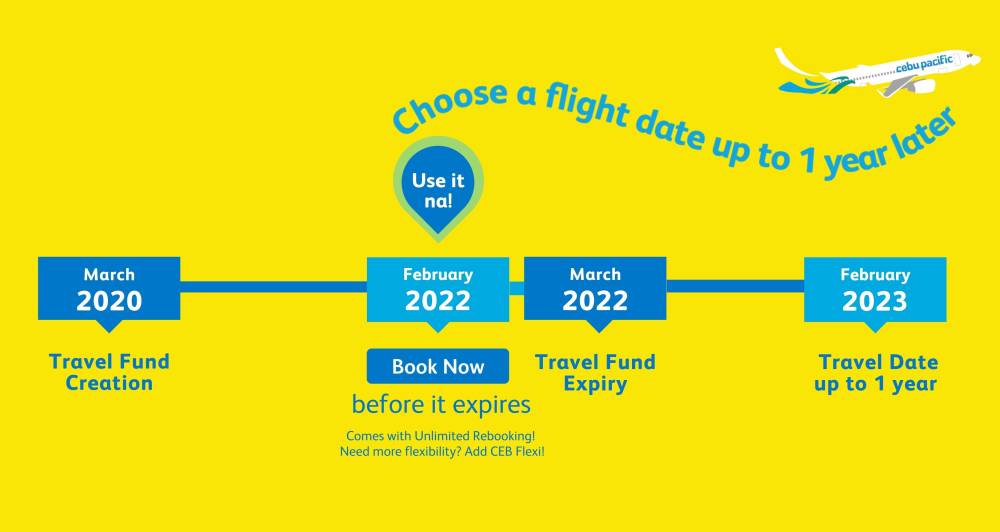 cebu pacific

Choose a flight date up to 1 year later

Use it na!

March
2020

Travel Fund Creation

February
2022

Book Now

before it expires

Comes with Unlimited Rebooking!
Need more flexibility? Add CEB Flexi!

March
2022

Travel Fund Expiry

February
2023

Travel Date up to 1 year